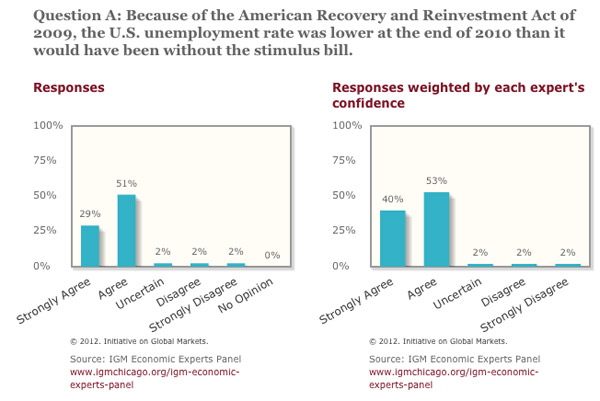 Question A: Because of the American Recovery and Reinvestment Act of 2009, the U.S. unemployment rate was lower at the end of 2010 than it would have been without the stimulus bill.

Responses

100%
75%
50%
25%
0%

29%
51%
2%
2%
2%
0%

Strongly Agree
Agree
Uncertain
Disagree
Strongly Disagree
No Opinion

© 2012. Initiative on Global Markets.

Source: IGM Economic Experts Panel
www.igmchicago.org/igm-economic-experts-panel

Responses weighted by each expert's confidence

100%
75%
50%
25%
0%

40%
53%
2%
2%
2%

Strongly Agree
Agree
Uncertain
Disagree
Strongly Disagree

© 2012. Initiative on Global Markets.

Source: IGM Economic Experts Panel
www.igmchicago.org/igm-economic-experts-panel